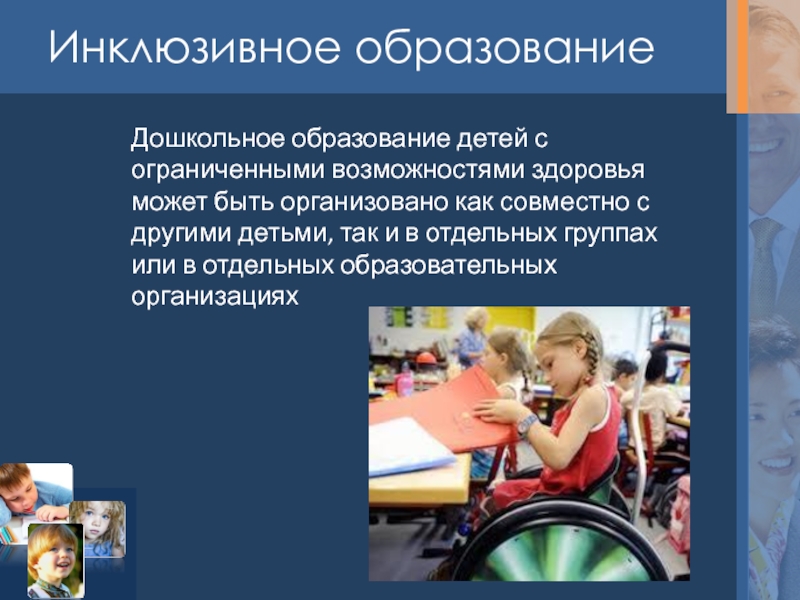 Инклюзивное образование

Дошкольное образование детей с ограниченными возможностями здоровья может быть организовано как совместно с другими детьми, так и в отдельных группах или в отдельных образовательных организациях